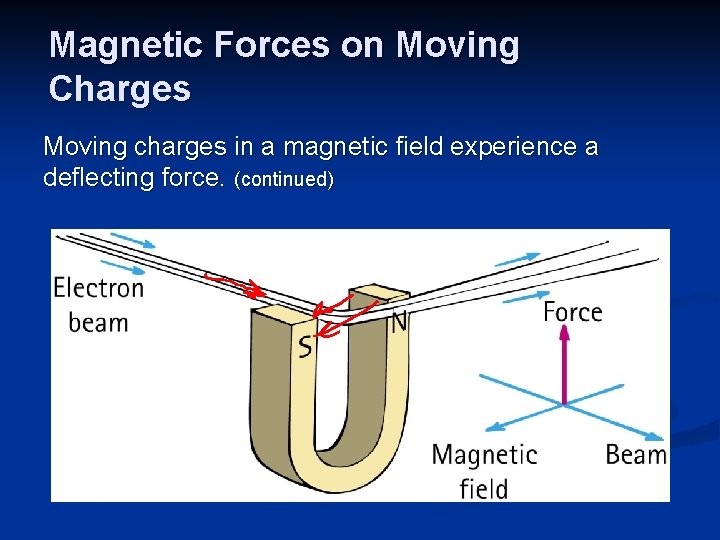 Magnetic Forces on Moving Charges

Moving charges in a magnetic field experience a deflecting force. (continued)

Electron beam

S

N

Force

Magnetic field

Beam